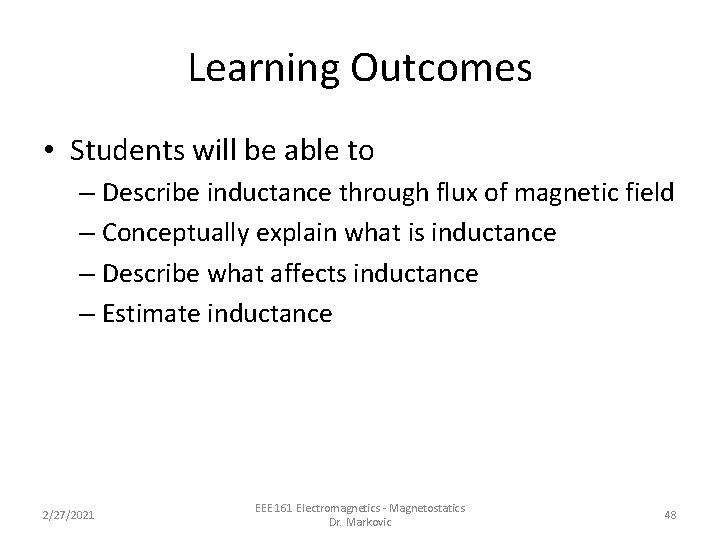 Learning Outcomes

• Students will be able to
– Describe inductance through flux of magnetic field
– Conceptually explain what is inductance
– Describe what affects inductance
– Estimate inductance

2/27/2021

EEE 161 Electromagnetics - Magnetostatics
Dr. Markovic

48